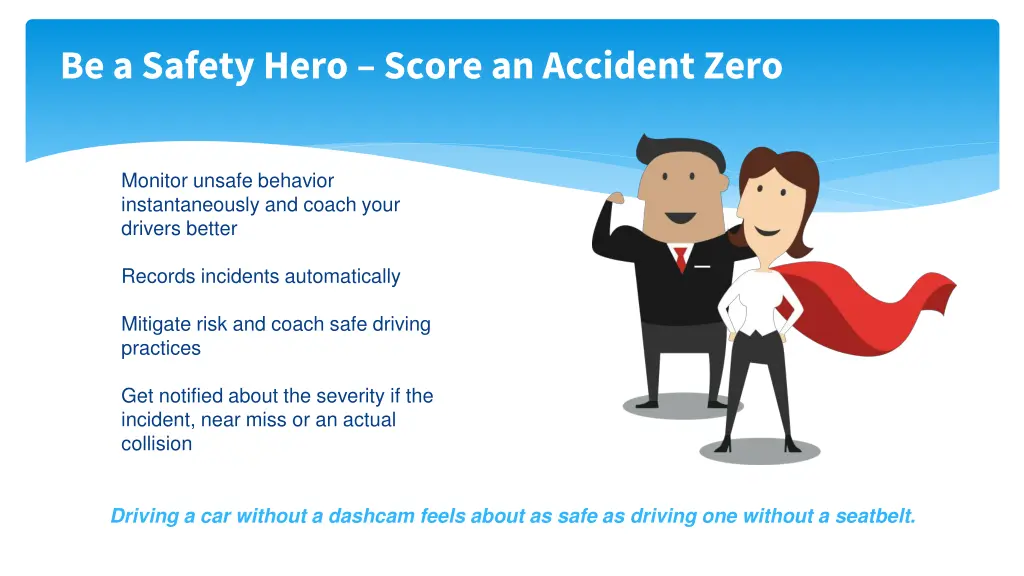 Be a Safety Hero – Score an Accident Zero

Monitor unsafe behavior instantaneously and coach your drivers better

Records incidents automatically

Mitigate risk and coach safe driving practices

Get notified about the severity if the incident, near miss or an actual collision

Driving a car without a dashcam feels about as safe as driving one without a seatbelt.